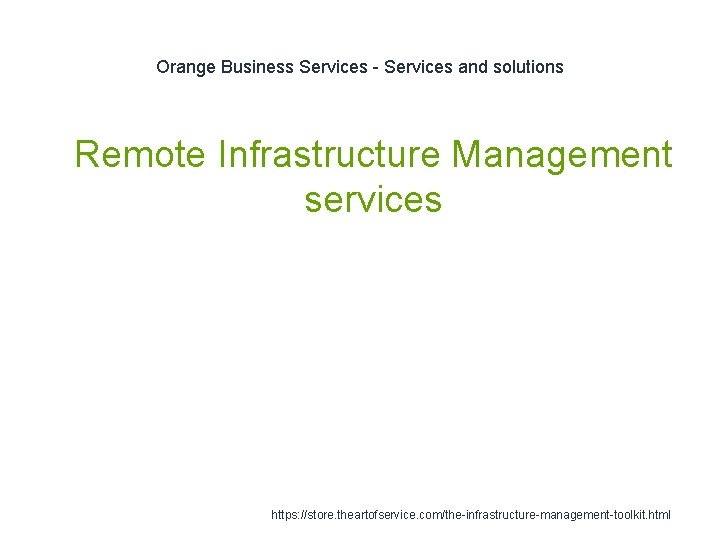 Orange Business Services - Services and solutions

Remote Infrastructure Management services

https://store.theartofservice.com/the-infrastructure-management-toolkit.html